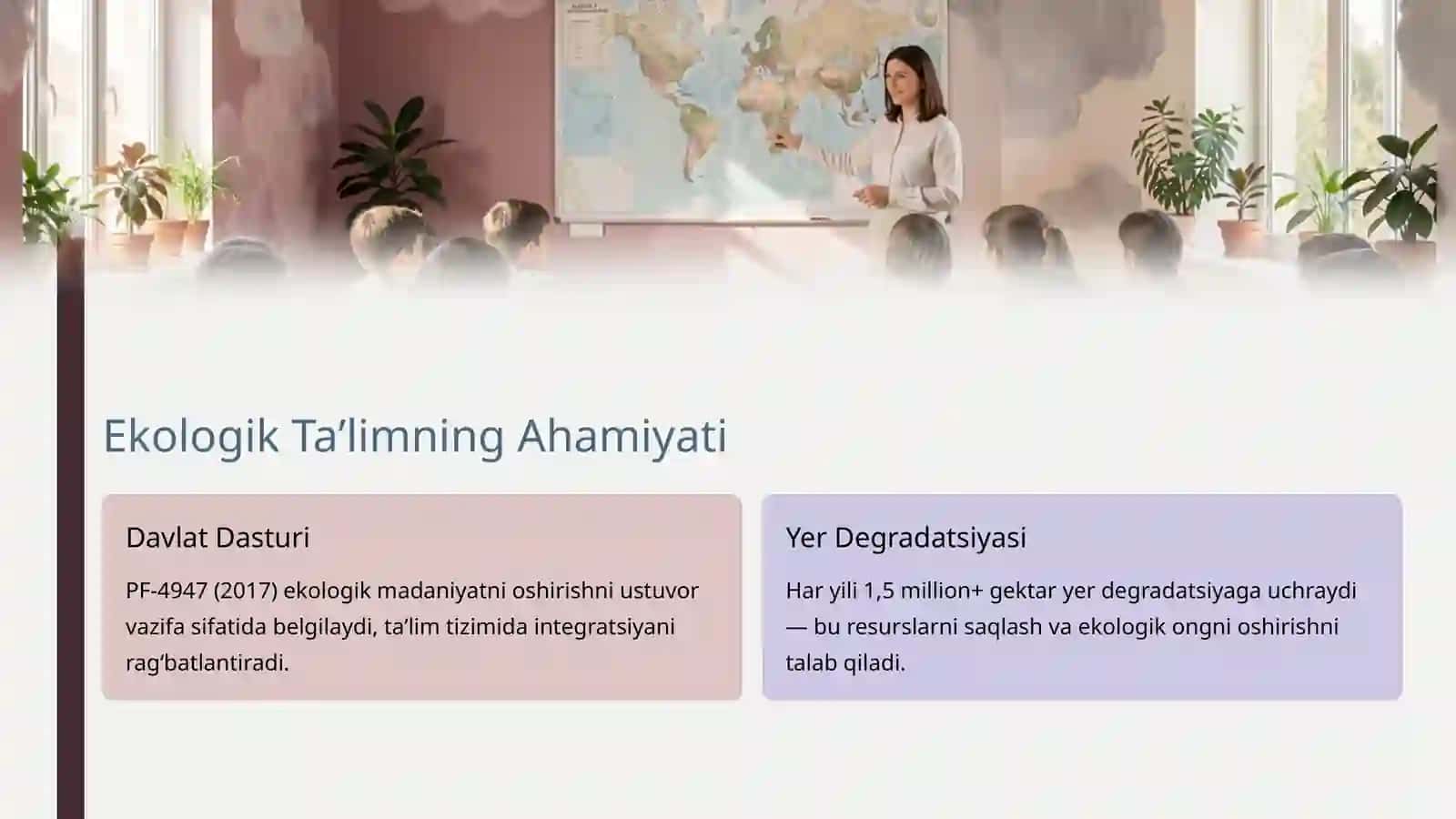 Ekologik Ta’limning Ahamiyati

Davlat Dasturi

PF-4947 (2017) ekologik madaniyatni oshirishni ustuvor vazifa sifatida belgilaydi, ta’lim tizimida integratsiyani rag‘batlantiradi.

Yer Degradatsiyasi

Har yili 1,5 million+ gektar yer degradatsiyaga uchraydi — bu resurslarni saqlash va ekologik ongni oshirishni talab qiladi.